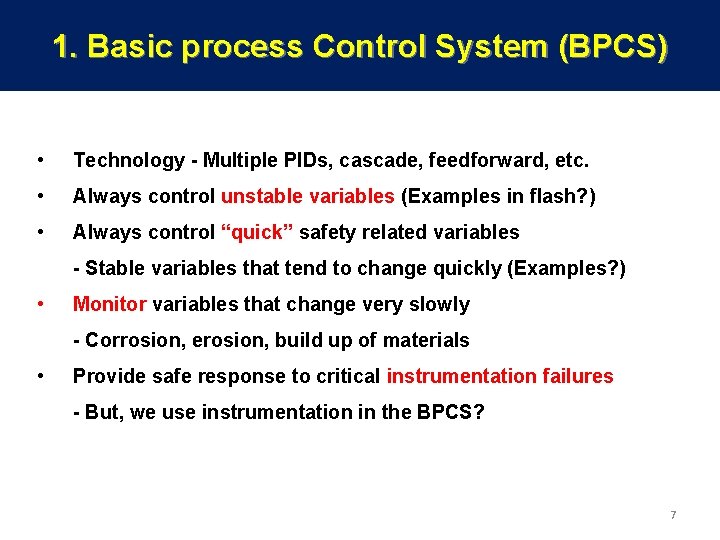 1. Basic process Control System (BPCS)

• Technology - Multiple PIDs, cascade, feedforward, etc.

• Always control unstable variables (Examples in flash?)

• Always control “quick” safety related variables

- Stable variables that tend to change quickly (Examples?)

• Monitor variables that change very slowly

- Corrosion, erosion, build up of materials

• Provide safe response to critical instrumentation failures

- But, we use instrumentation in the BPCS?

7